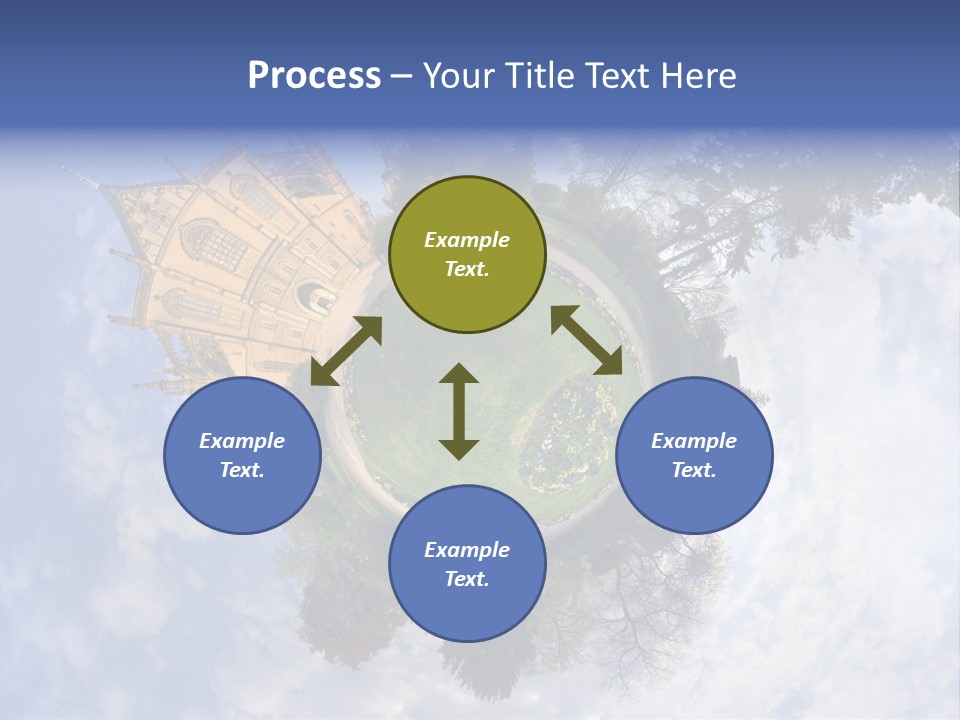 Process – Your Title Text Here

Example Text.

Example Text.

Example Text.

Example Text.